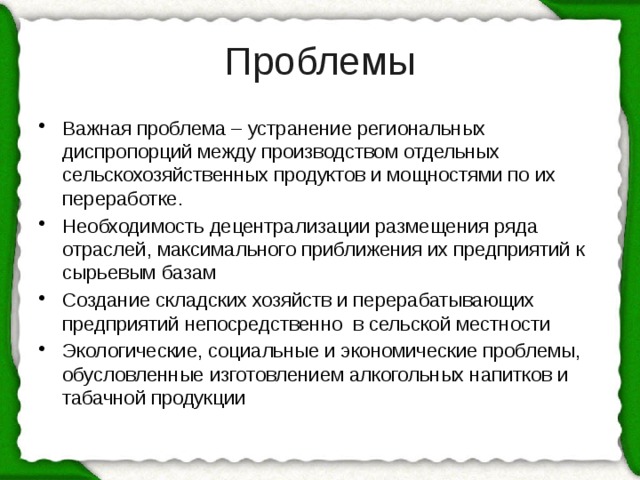 Проблемы

• Важная проблема – устранение региональных диспропорций между производством отдельных сельскохозяйственных продуктов и мощностями по их переработке.
• Необходимость децентрализации размещения ряда отраслей, максимального приближения их предприятий к сырьевым базам
• Создание складских хозяйств и перерабатывающих предприятий непосредственно в сельской местности
• Экологические, социальные и экономические проблемы, обусловленные изготовлением алкогольных напитков и табачной продукции